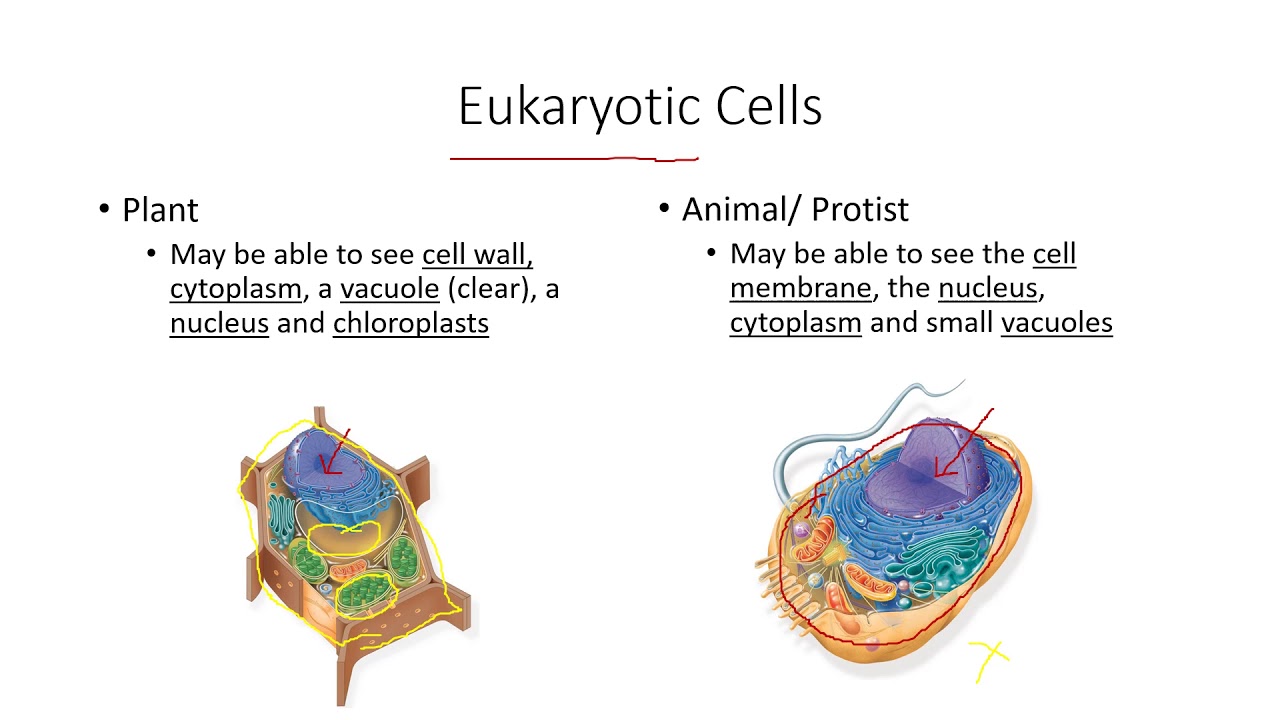 Eukaryotic Cells

• Plant
  • May be able to see cell wall, cytoplasm, a vacuole (clear), a nucleus and chloroplasts

• Animal/ Protist
  • May be able to see the cell membrane, the nucleus, cytoplasm and small vacuoles